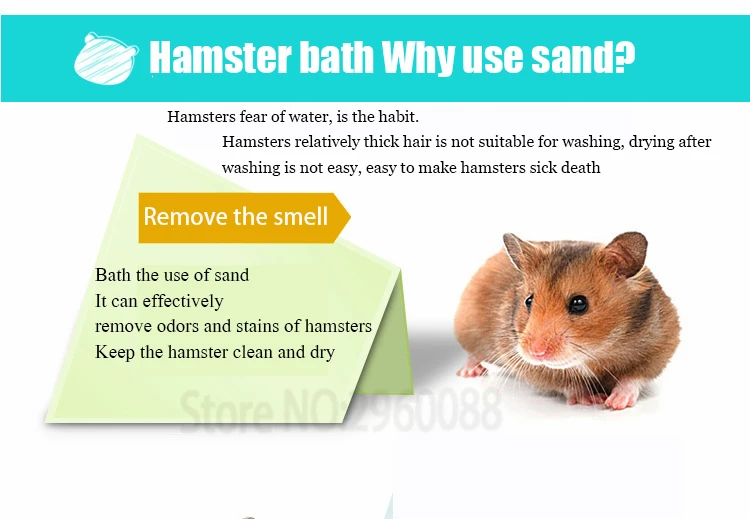 Hamster bath Why use sand?

Hamsters fear of water, is the habit.

Hamsters relatively thick hair is not suitable for washing, drying after washing is not easy, easy to make hamsters sick death

Remove the smell

Bath the use of sand
It can effectively
remove odors and stains of hamsters
Keep the hamster clean and dry

Store NO:2960088